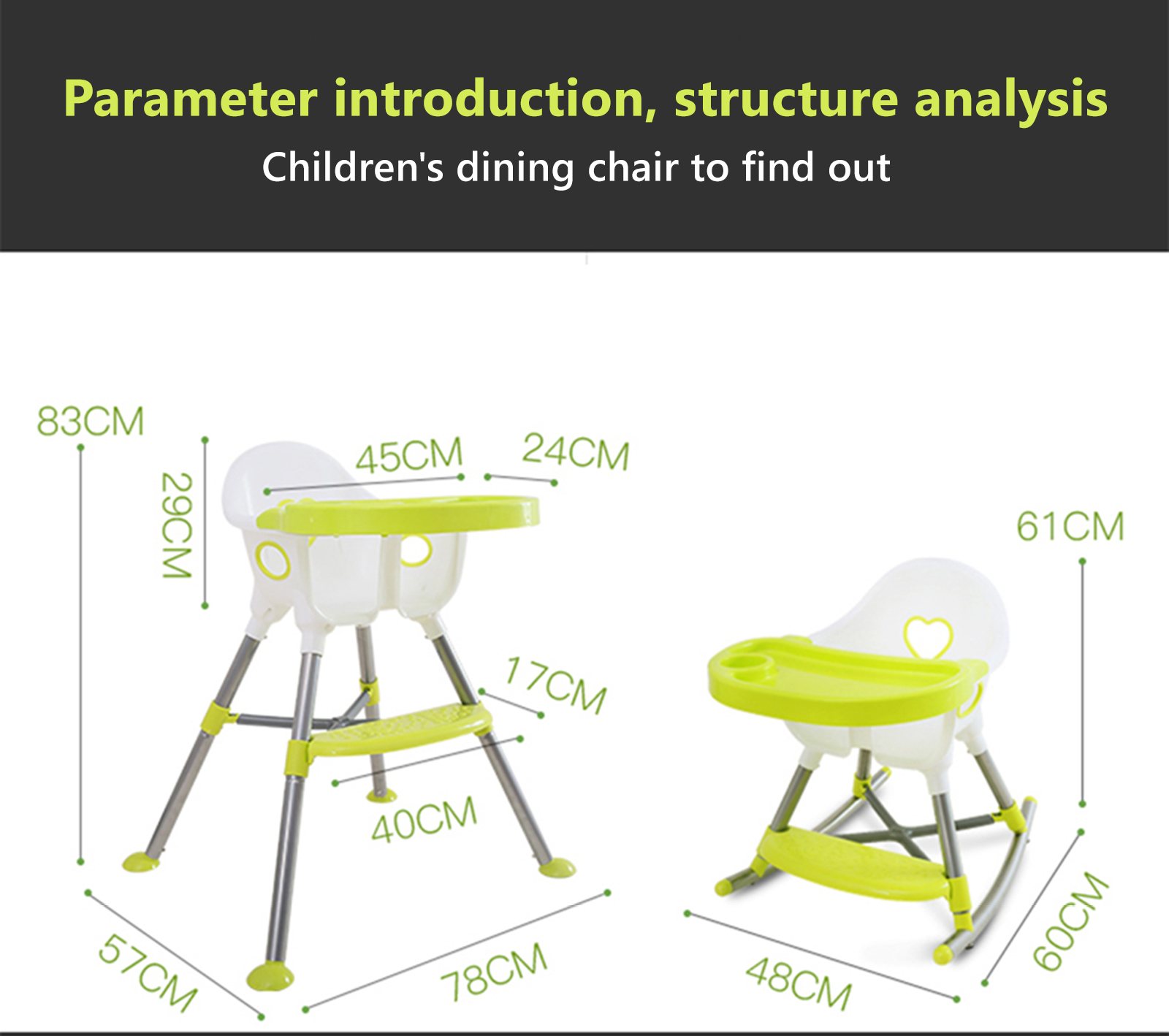 Parameter introduction, structure analysis
Children's dining chair to find out

83CM
29CM
45CM
24CM
17CM
40CM
57CM
78CM

61CM
48CM
60CM